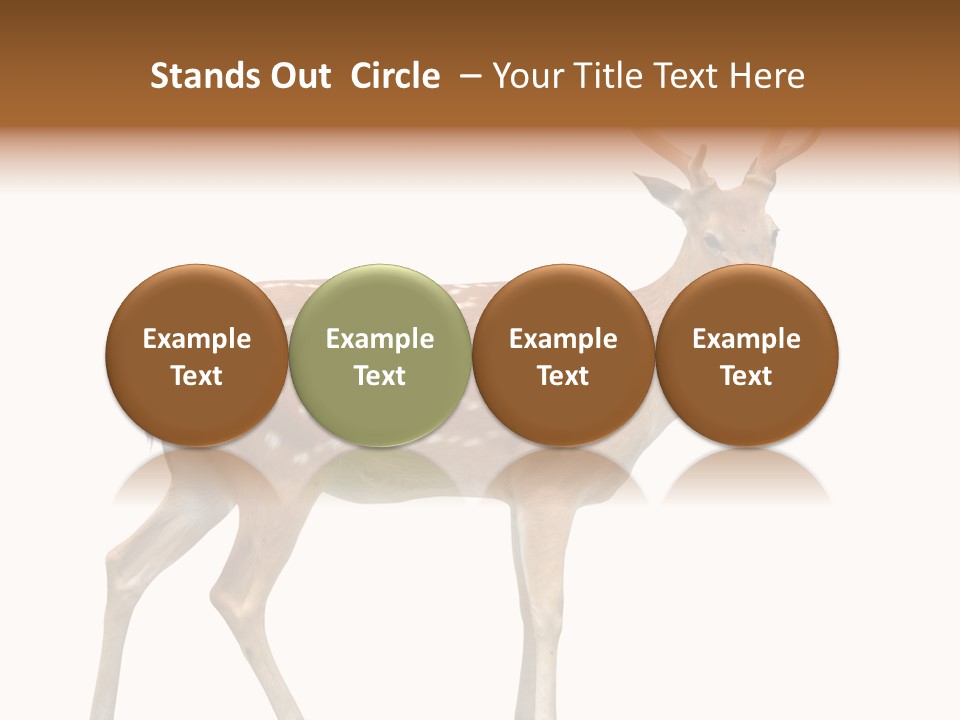 Stands Out  Circle  – Your Title Text Here

Example Text

Example Text

Example Text

Example Text